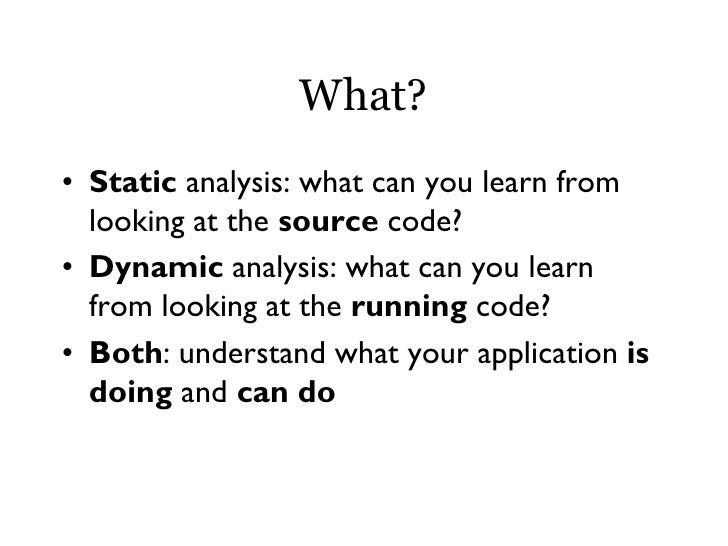 What?

• Static analysis: what can you learn from looking at the source code?

• Dynamic analysis: what can you learn from looking at the running code?

• Both: understand what your application is doing and can do